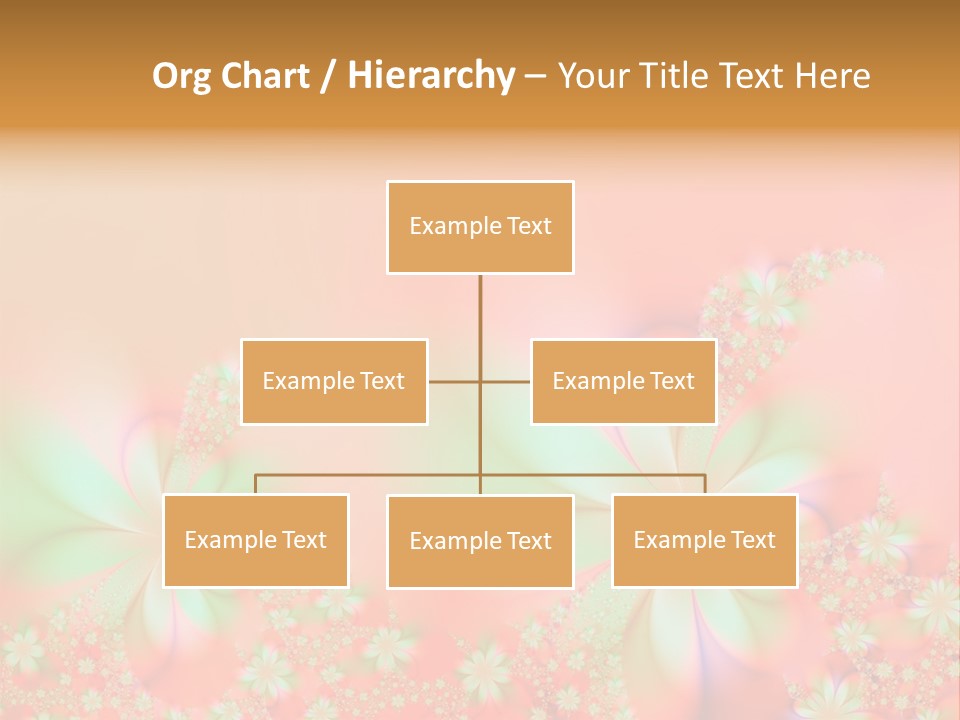 Org Chart / Hierarchy – Your Title Text Here

Example Text

Example Text

Example Text

Example Text

Example Text

Example Text